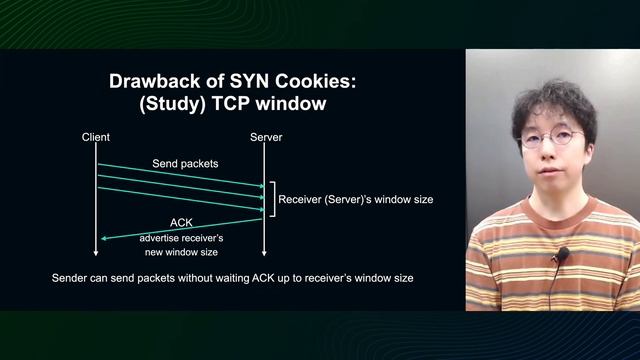 Drawback of SYN Cookies:
(Study) TCP window

Client

Server

Send packets

Receiver (Server)'s window size

ACK
advertise receiver's
new window size

Sender can send packets without waiting ACK up to receiver's window size